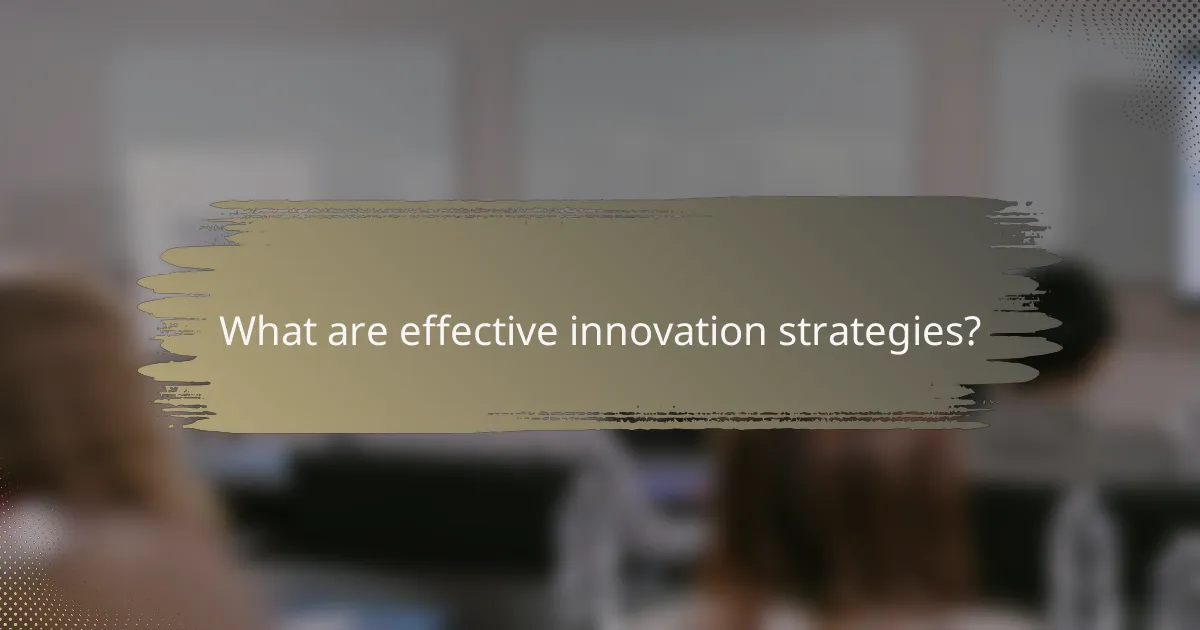 What are effective innovation strategies?